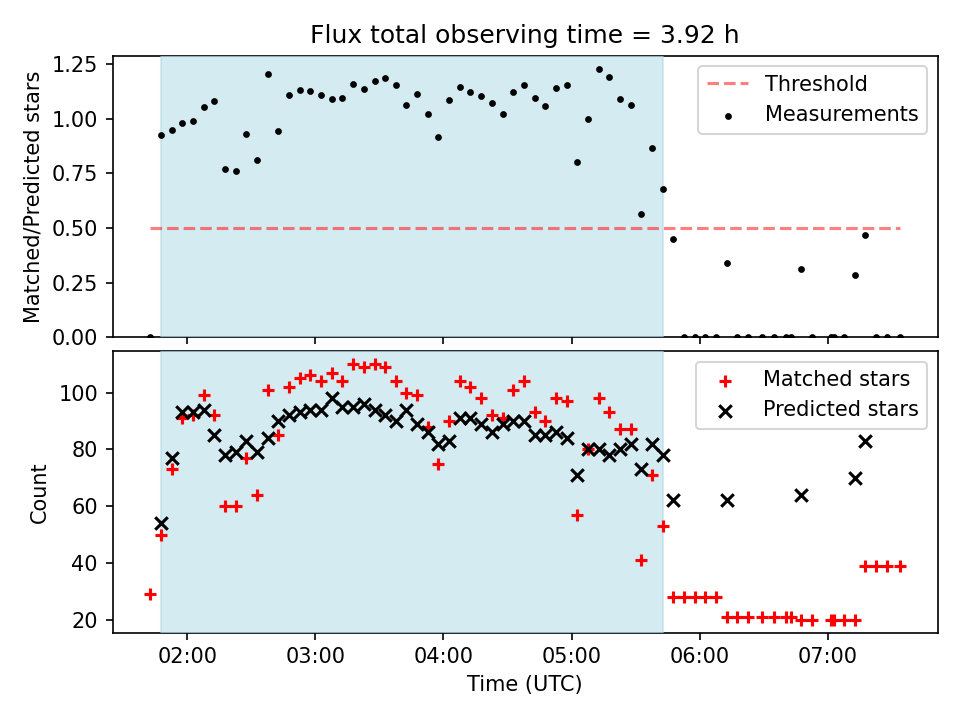 Flux total observing time = 3.92 h

Matched/Predicted stars

1.25
1.00
0.75
0.50
0.25
0.00

Threshold
Measurements

Count

100
80
60
40
20

Matched stars
Predicted stars

02:00
03:00
04:00
05:00
06:00
07:00

Time (UTC)